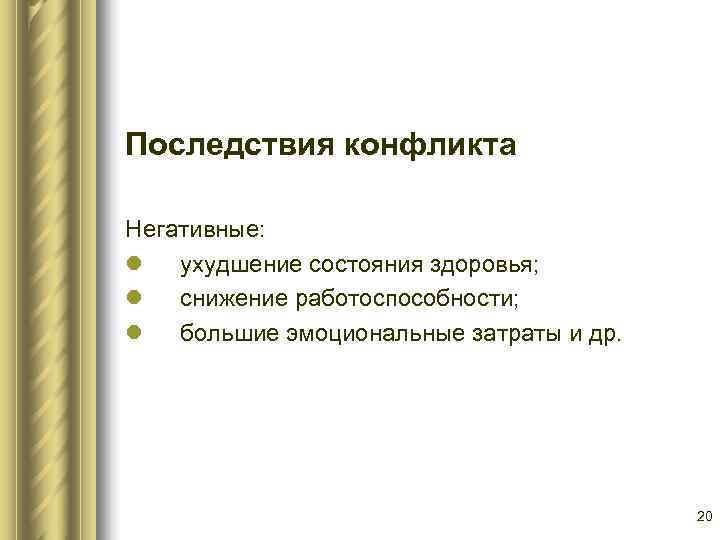 Последствия конфликта

Негативные:
- ухудшение состояния здоровья;
- снижение работоспособности;
- большие эмоциональные затраты и др.

20